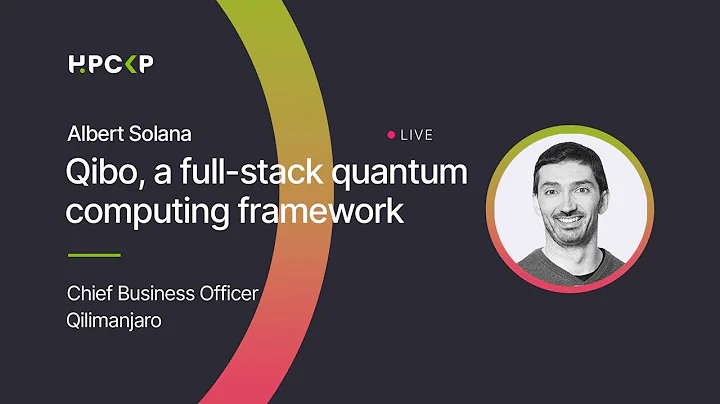 HPCKP

Albert Solana

LIVE

Qibo, a full-stack quantum computing framework

Chief Business Officer
Qilimanjaro